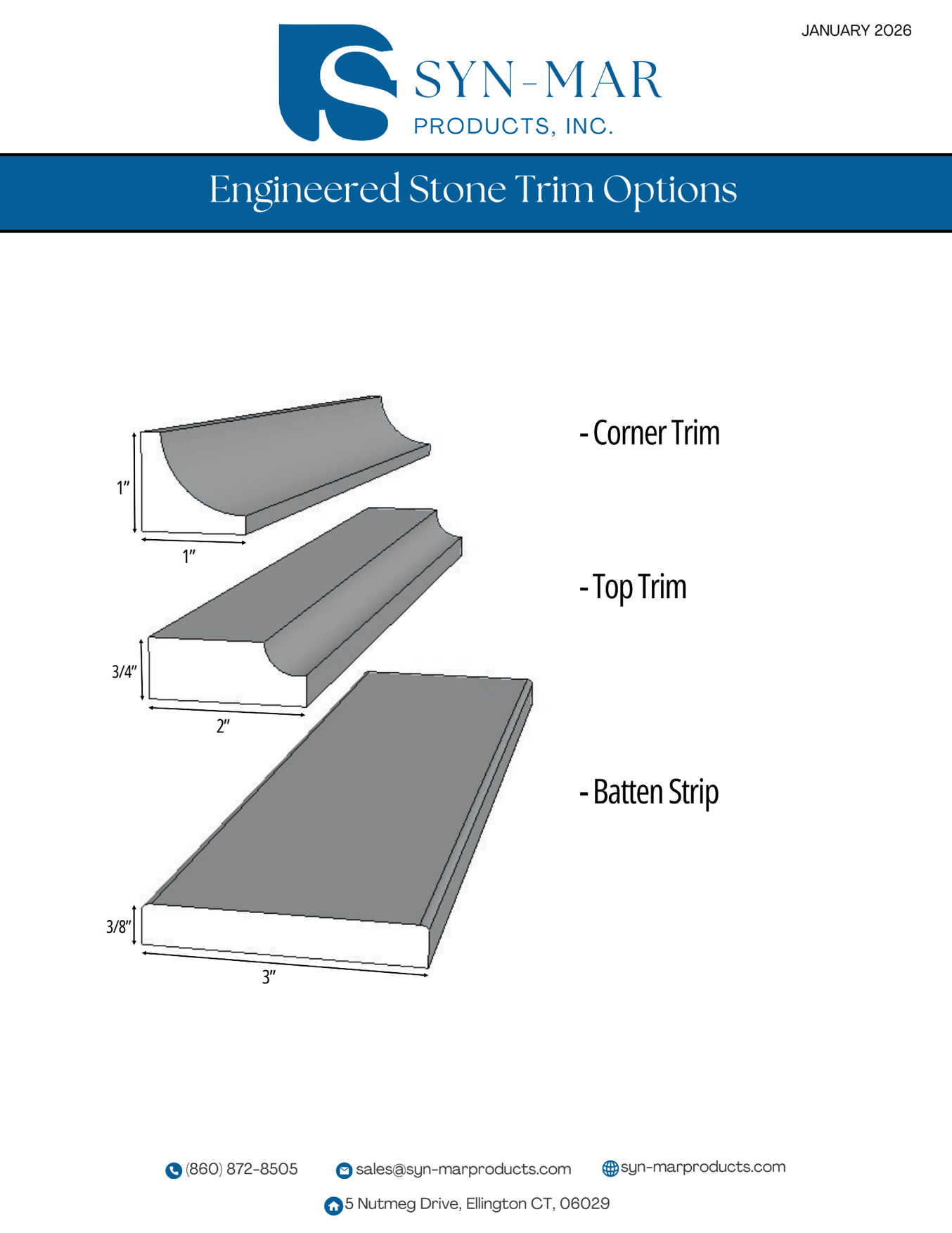 JANUARY 2026

SYN-MAR
PRODUCTS, INC.

Engineered Stone Trim Options

1"
1"

- Corner Trim

3/4"
2"

- Top Trim

3/8"
3"

- Batten Strip

(860) 872-8505 sales@syn-marproducts.com syn-marproducts.com

5 Nutmeg Drive, Ellington CT, 06029